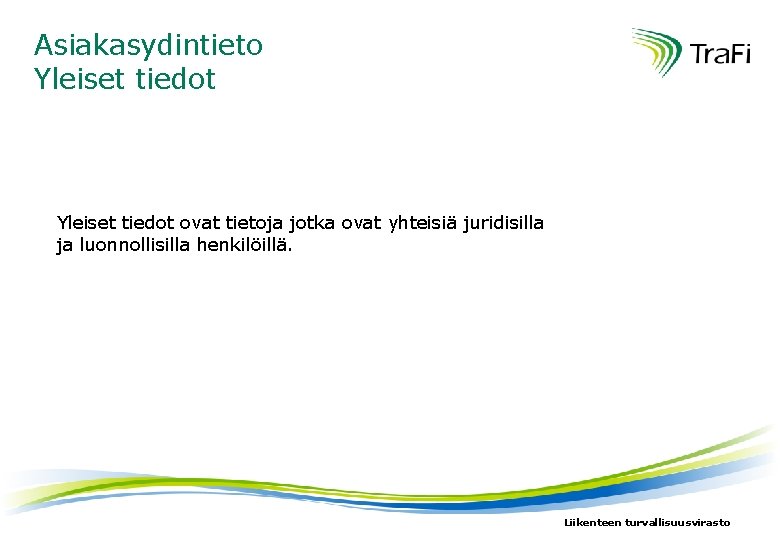 Asiakasydintieto
Yleiset tiedot

TraFi

Yleiset tiedot ovat tietoja jotka ovat yhteisiä juridisilla ja luonnollisilla henkilöillä.

Liikenteen turvallisuusvirasto